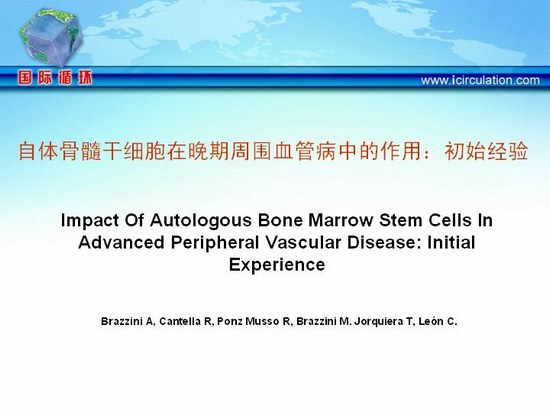 国际循环

www.icirculation.com

自体骨髓干细胞在晚期周围血管病中的作用：初始经验

Impact Of Autologous Bone Marrow Stem Cells In Advanced Peripheral Vascular Disease: Initial Experience

Brazzini A, Cantella R, Ponz Musso R, Brazzini M. Jorquiera T, León C.